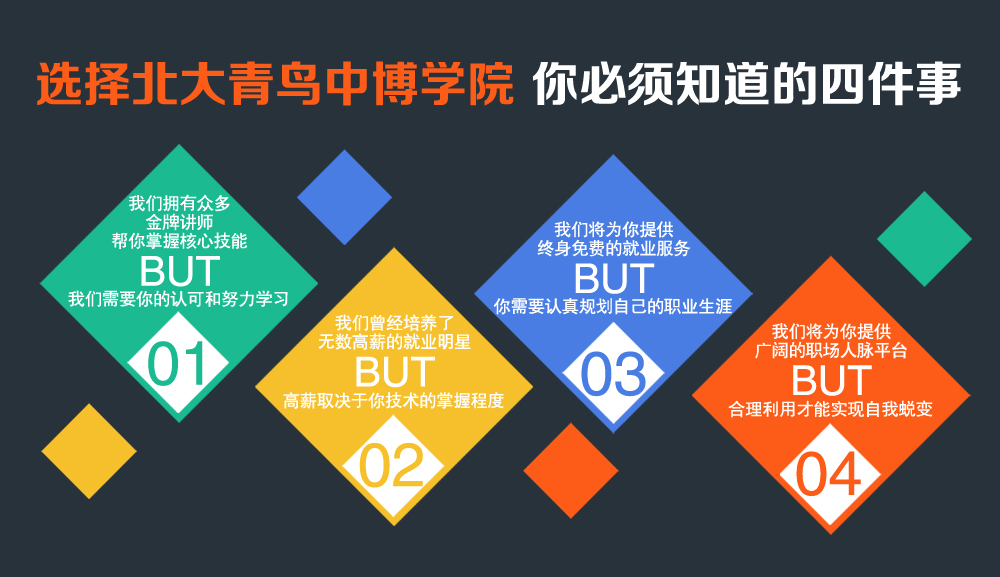 选择北大青鸟中博学院 你必须知道的四件事

我们拥有众多
金牌讲师
帮你掌握核心技能
BUT
我们需要你的认可和努力学习
01

我们曾经培养了
无数高薪的就业明星
BUT
高薪取决于你技术的掌握程度
02

我们将为你提供
终身免费的就业服务
BUT
你需要认真规划自己的职业生涯
03

我们将为你提供
广阔的职场人脉平台
BUT
合理利用才能实现自我蜕变
04